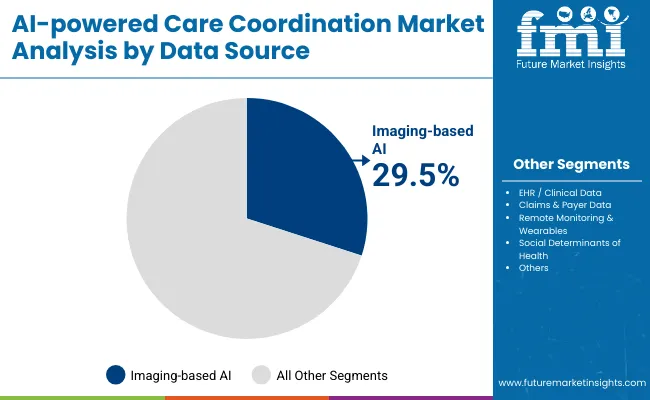 AI-powered Care Coordination Market Analysis by Data Source

fmi
Future Market Insights

Imaging-based AI
29.5%

Other Segments

- EHR / Clinical Data
- Claims & Payer Data
- Remote Monitoring & Wearables
- Social Determinants of Health
- Others

Imaging-based AI
All Other Segments

www.futuremarketinsights.com